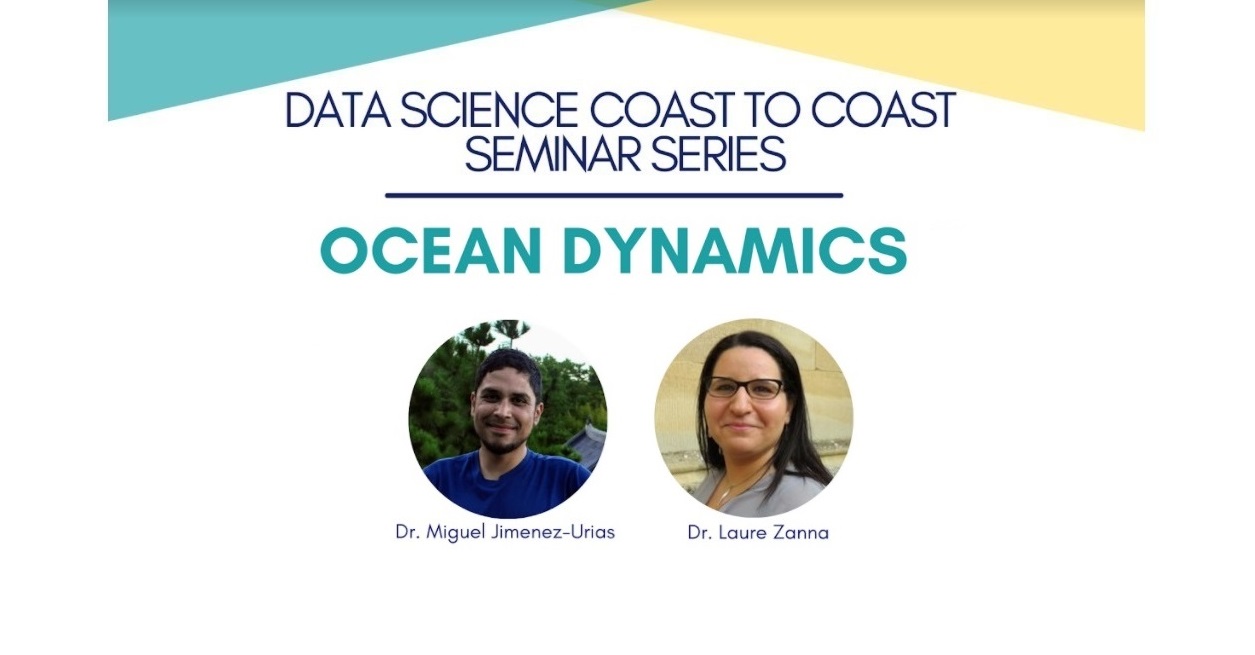 DATA SCIENCE COAST TO COAST SEMINAR SERIES

OCEAN DYNAMICS

Dr. Miguel Jimenez-Urias

Dr. Laure Zanna